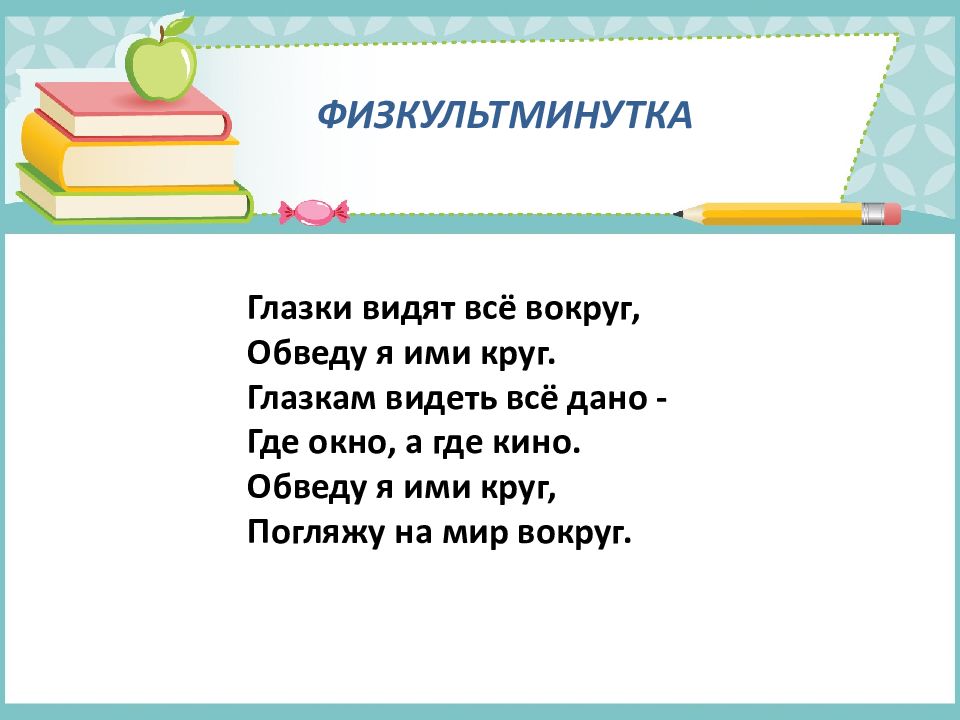 ФИЗКУЛЬТМИНУТКА

Глазки видят всё вокруг,
Обведу я ими круг.
Глазкам видеть всё дано -
Где окно, а где кино.
Обведу я ими круг,
Погляжу на мир вокруг.